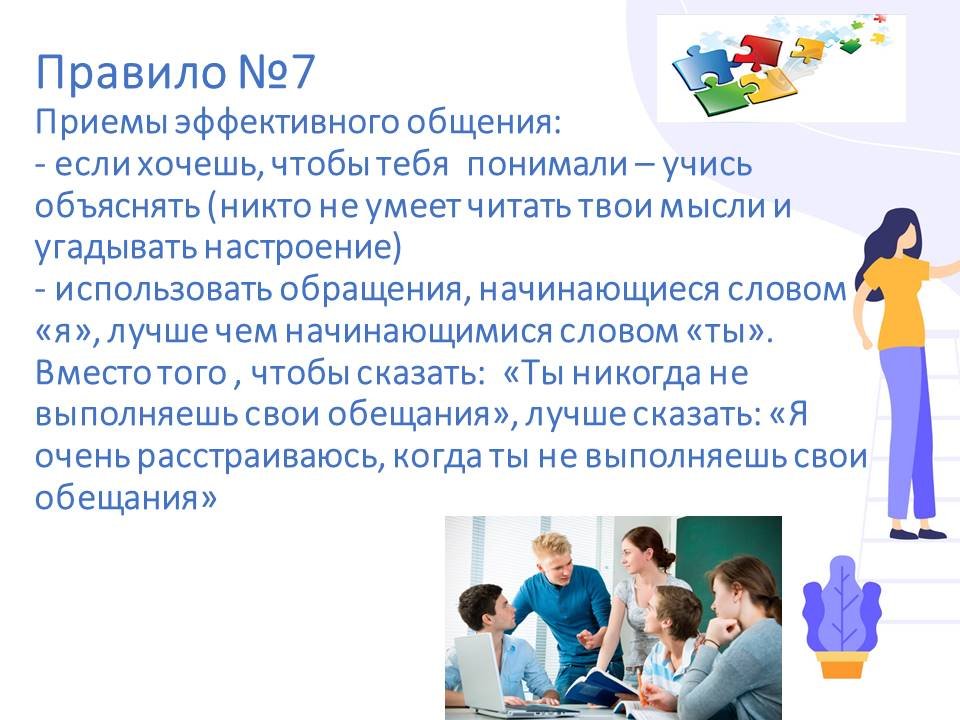 Правило №7
Приемы эффективного общения:
- если хочешь, чтобы тебя понимали – учись объяснять (никто не умеет читать твои мысли и угадывать настроение)
- использовать обращения, начинающиеся словом «я», лучше чем начинающимися словом «ты». Вместо того , чтобы сказать: «Ты никогда не выполняешь свои обещания», лучше сказать: «Я очень расстраиваюсь, когда ты не выполняешь свои обещания»